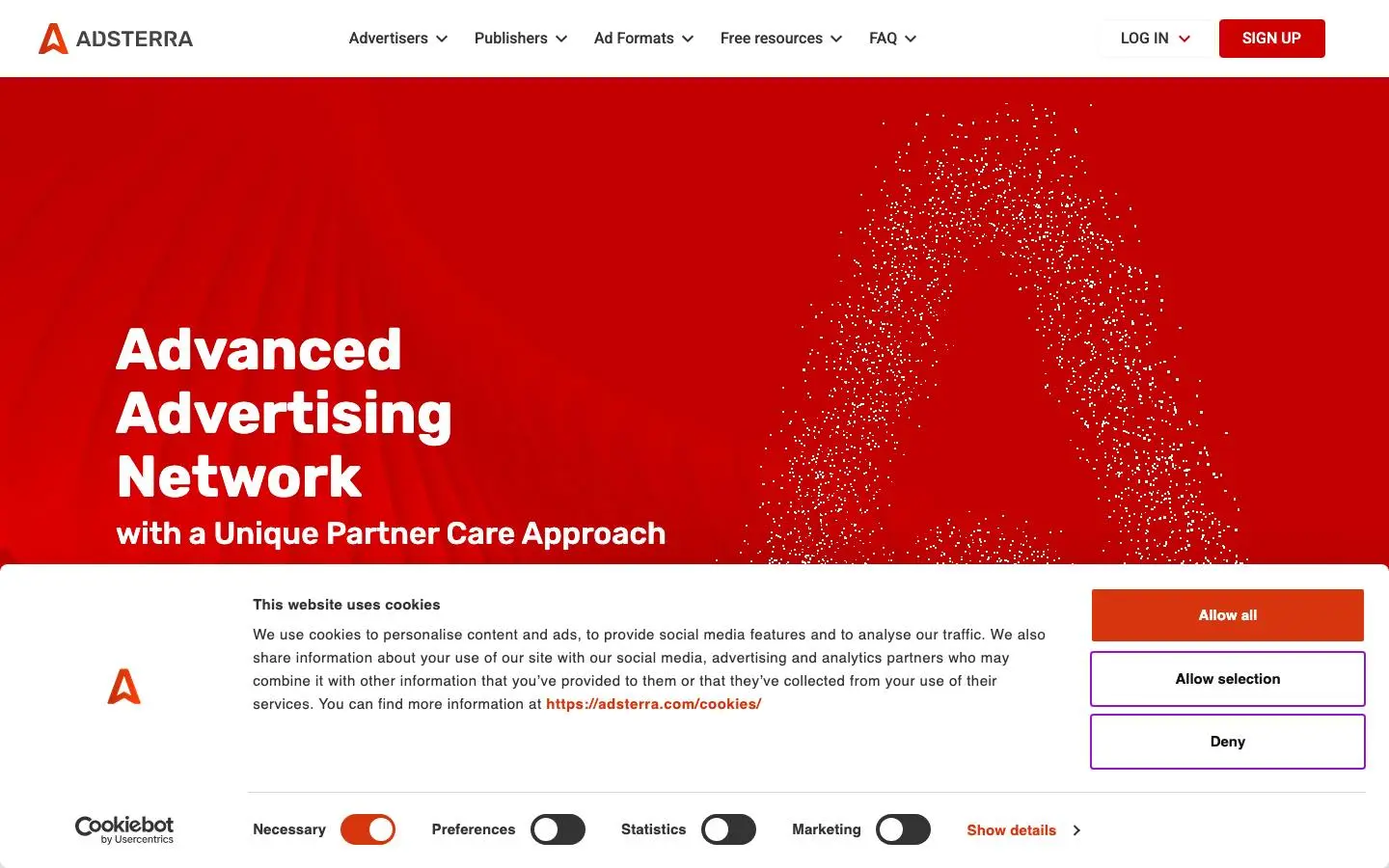 ADSTERRA

Advertisers Publishers Ad Formats Free resources FAQ

LOG IN SIGN UP

Advanced Advertising Network

with a Unique Partner Care Approach

This website uses cookies

We use cookies to personalise content and ads, to provide social media features and to analyse our traffic. We also share information about your use of our site with our social media, advertising and analytics partners who may combine it with other information that you've provided to them or that they've collected from your use of their services. You can find more information at https://adsterra.com/cookies/

Allow all

Allow selection

Deny

Cookiebot by Usercentrics

Necessary Preferences Statistics Marketing Show details